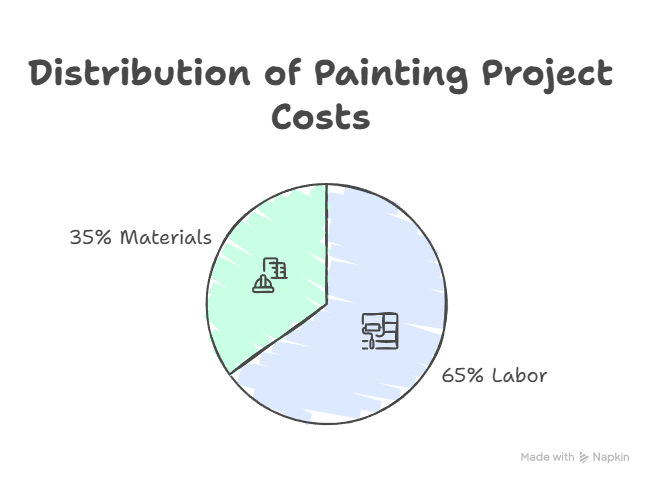 Distribution of Painting Project Costs

35% Materials

65% Labor

Made with Napkin